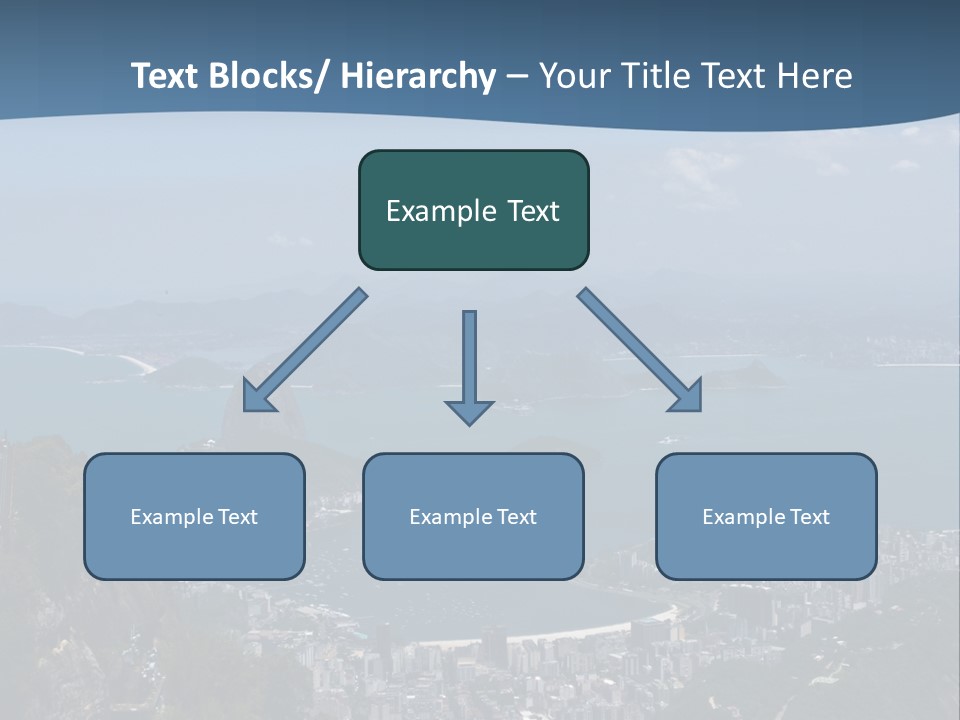 Text Blocks/ Hierarchy – Your Title Text Here

Example Text

Example Text

Example Text

Example Text